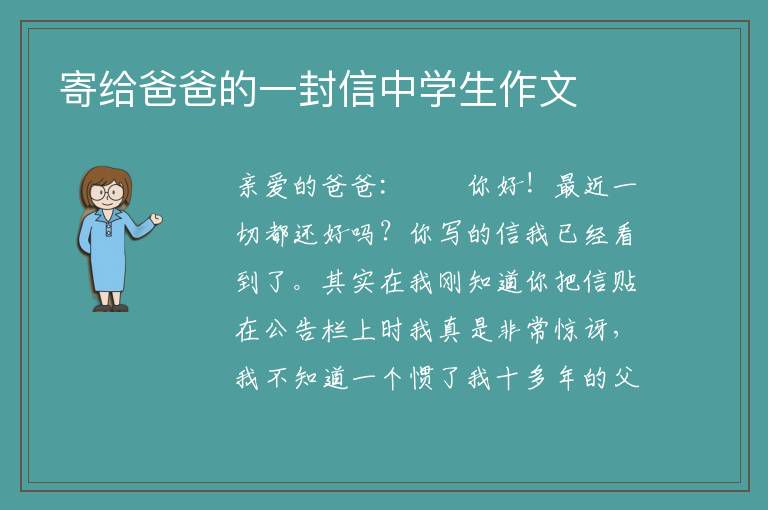 寄给爸爸的一封信中学生作文

亲爱的爸爸：　　你好！最近一切都还好吗？你写的信我已经看到了。其实在我刚知道你把信贴在公告栏上时我真是非常惊讶，我不知道一个惯了我十多年的父